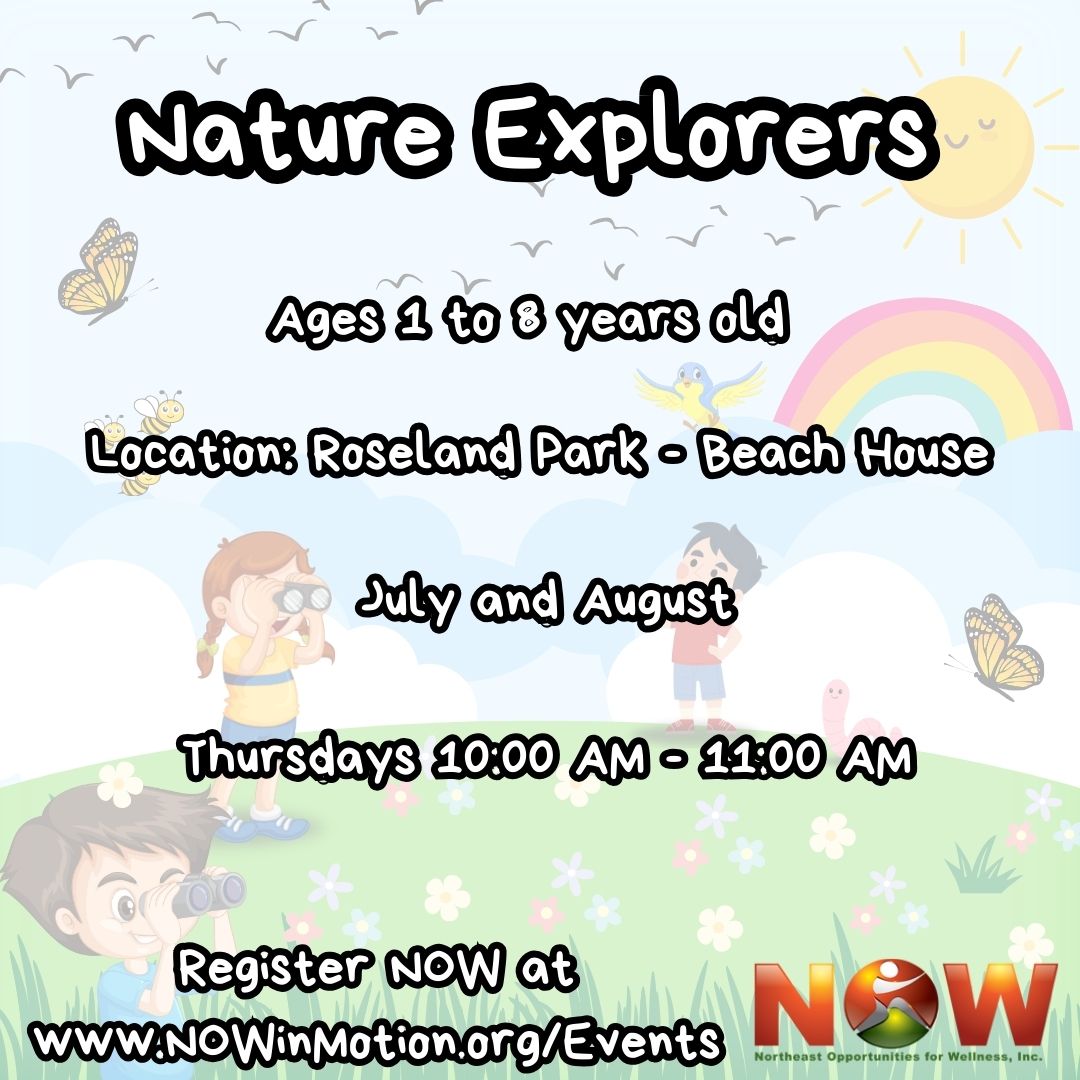 Nature Explorers

Ages 1 to 8 years old

Location: Roseland Park - Beach House

July and August

Thursdays 10:00 AM - 11:00 AM

Register NOW at
www.NOWinMotion.org/Events

NOW
Northeast Opportunities for Wellness, Inc.